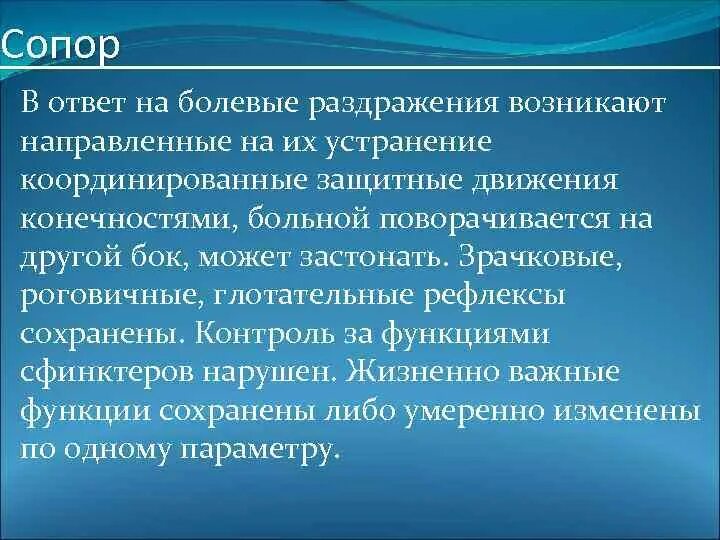 Сопор

В ответ на болевые раздражения возникают направленные на их устранение координированные защитные движения конечностями, больной поворачивается на другой бок, может застонать. Зрачковые, роговичные, глотательные рефлексы сохранены. Контроль за функциями сфинктеров нарушен. Жизненно важные функции сохранены либо умеренно изменены по одному параметру.